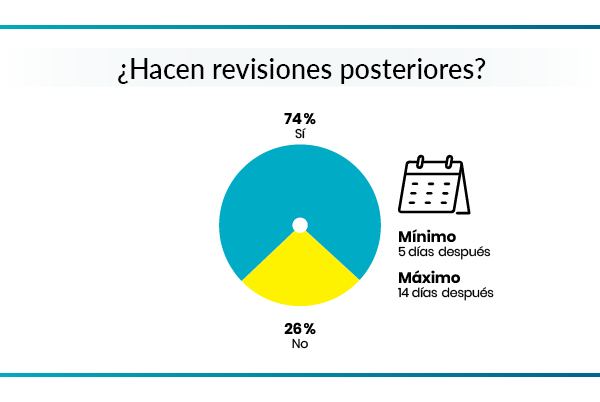 ¿Hacen revisiones posteriores?

74%
Sí

26%
No

Mínimo
5 días después

Máximo
14 días después